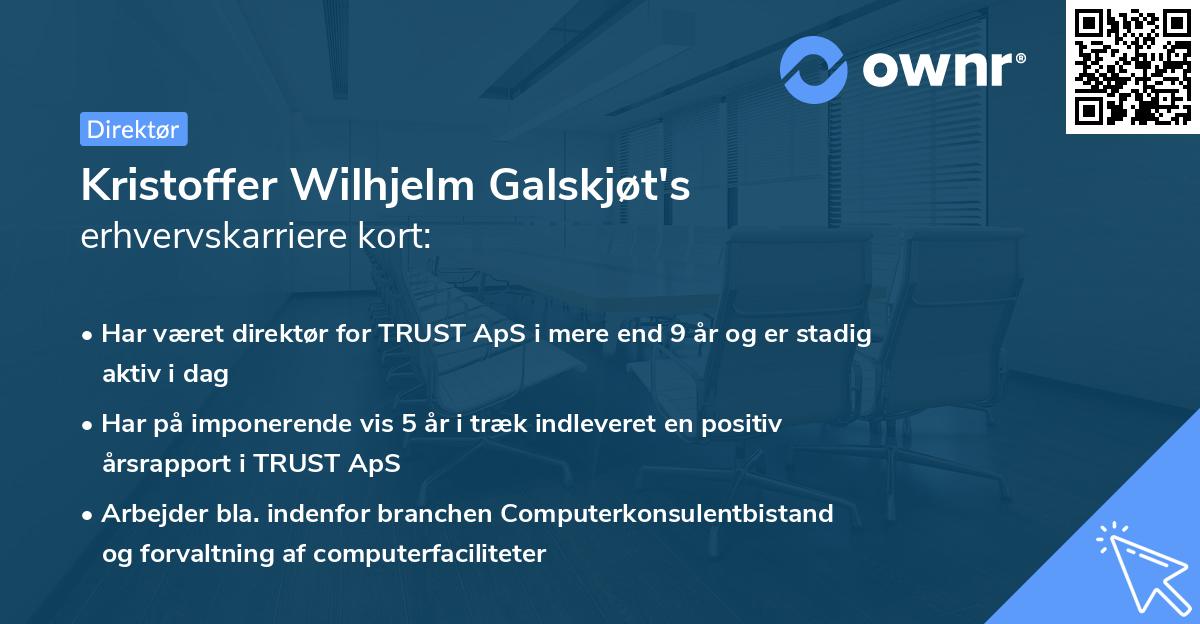 ownr®

Direktør

Kristoffer Wilhjelm Galskjøt's
erhvervskarriere kort:

• Har været direktør for TRUST ApS i mere end 9 år og er stadig aktiv i dag

• Har på imponerende vis 5 år i træk indleveret en positiv årsrapport i TRUST ApS

• Arbejder bla. indenfor branchen Computerkonsulentbistand og forvaltning af computerfaciliteter